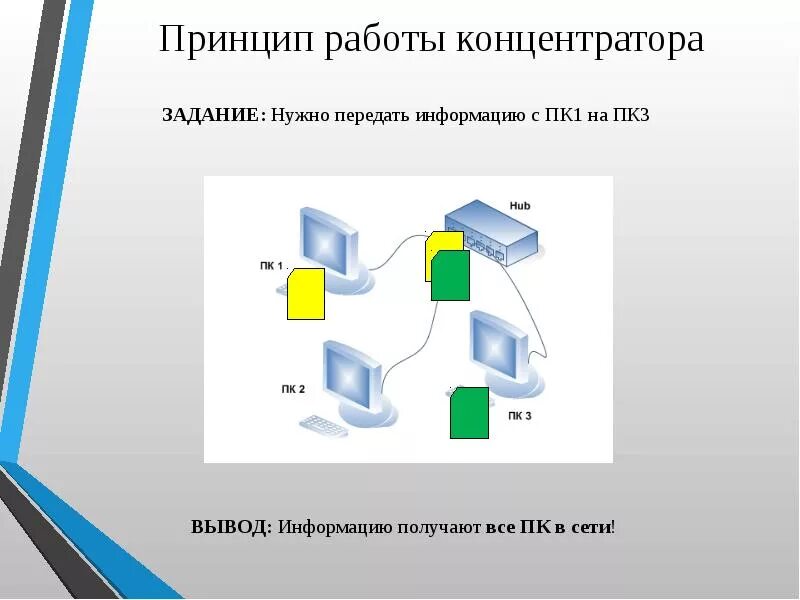 Принцип работы концентратора

ЗАДАНИЕ: Нужно передать информацию с ПК1 на ПК3

Hub

ПК 1

ПК 2

ПК 3

ВЫВОД: Информацию получают все ПК в сети!